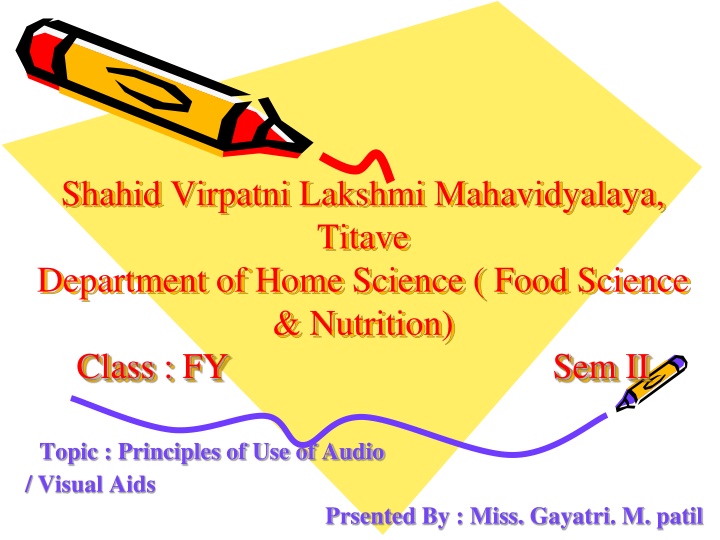 Shahid Virpatni Lakshmi Mahavidyalaya, Titave
Department of Home Science ( Food Science & Nutrition)
Class : FY Sem II

Topic : Principles of Use of Audio / Visual Aids

Prsented By : Miss. Gayatri. M. patil